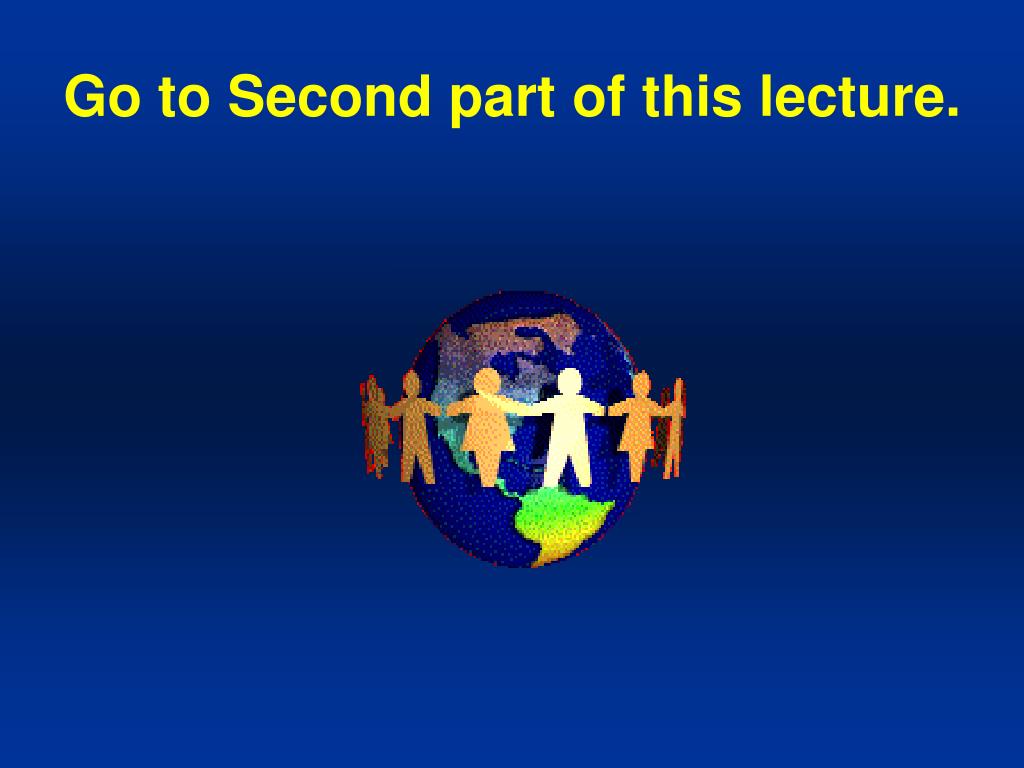 Go to Second part of this lecture.